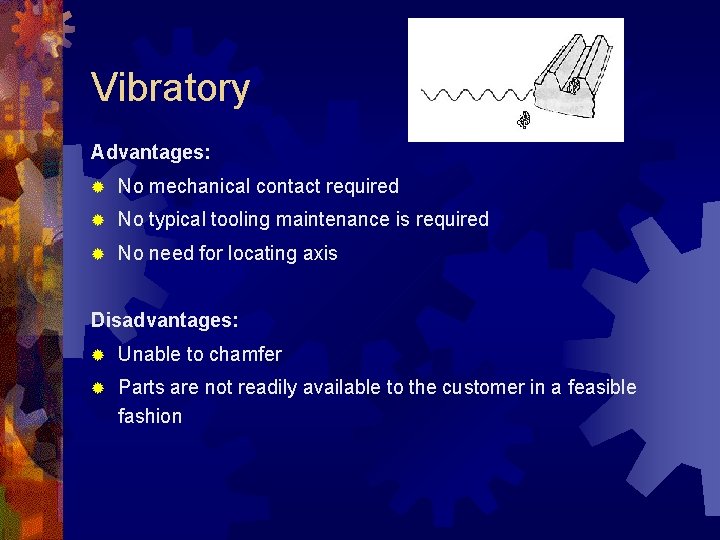 Vibratory

Advantages:

No mechanical contact required

No typical tooling maintenance is required

No need for locating axis

Disadvantages:

Unable to chamfer

Parts are not readily available to the customer in a feasible fashion